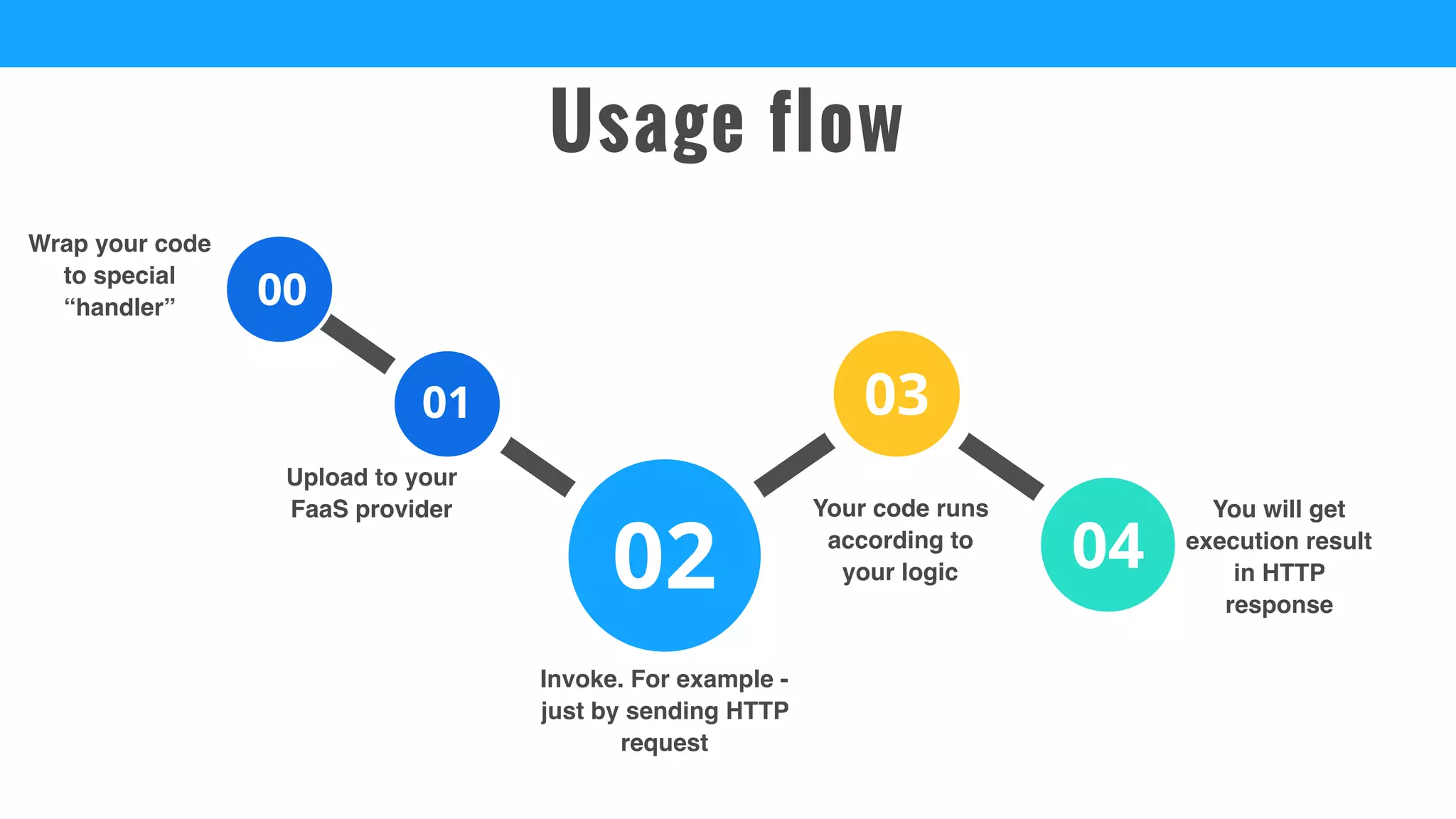 Usage flow

Wrap your code to special “handler”

00

01

Upload to your FaaS provider

02

Invoke. For example - just by sending HTTP request

03

Your code runs according to your logic

04

You will get execution result in HTTP response